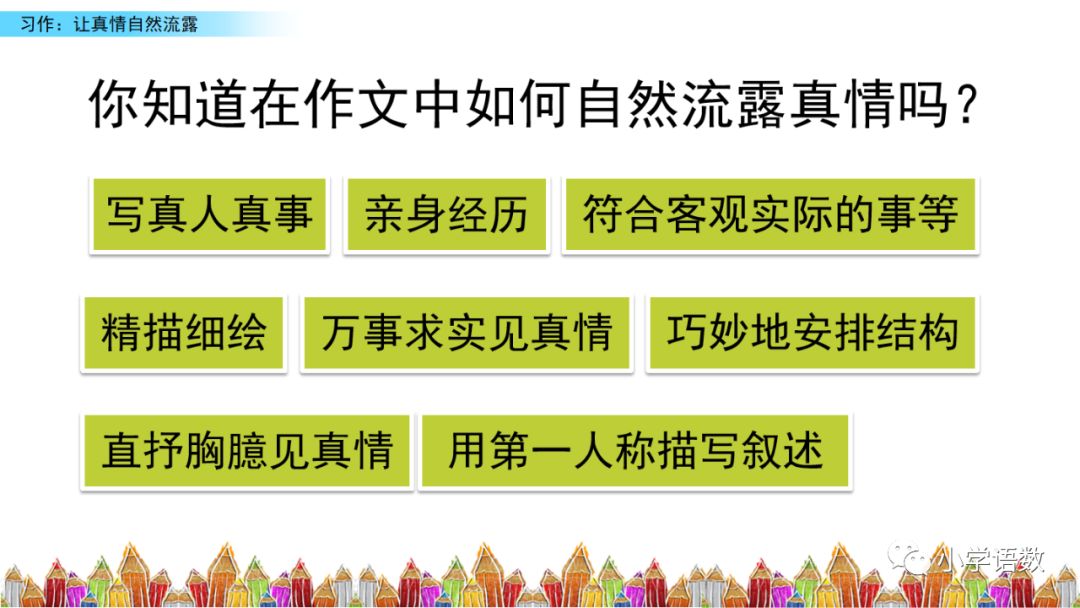 习作：让真情自然流露

你知道在作文中如何自然流露真情吗？

写真人真事

亲身经历

符合客观实际的事等

精描细绘

万事求实见真情

巧妙地安排结构

直抒胸臆见真情

用第一人称描写叙述

小学语数